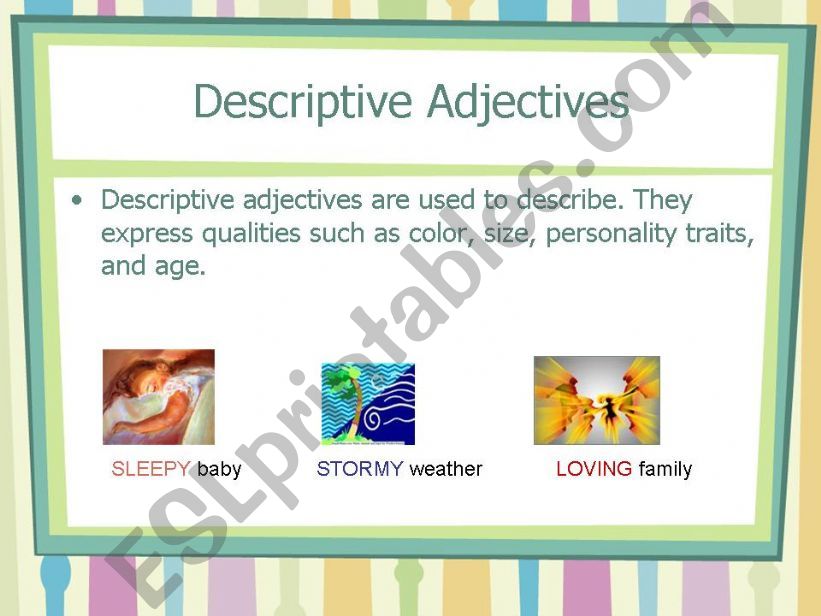 Descriptive Adjectives

• Descriptive adjectives are used to describe. They express qualities such as color, size, personality traits, and age.

SLEEPY baby

STORMY weather

LOVING family

ESLprintables.com